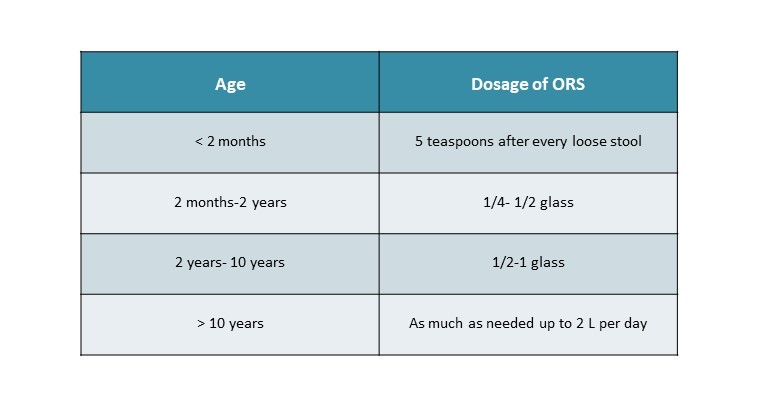 | Age | Dosage of ORS |
|---|---|
| < 2 months | 5 teaspoons after every loose stool |
| 2 months-2 years | 1/4- 1/2 glass |
| 2 years- 10 years | 1/2-1 glass |
| > 10 years | As much as needed up to 2 L per day |